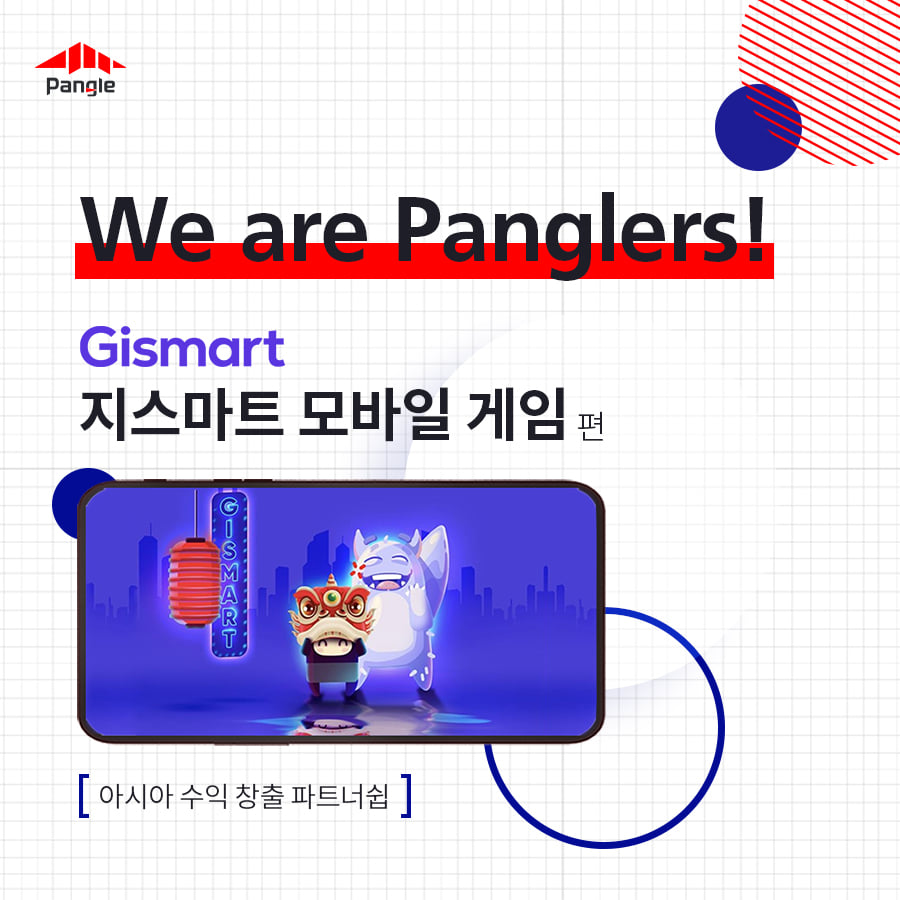 Pangle

We are Panglers!

Gismart
지스마트 모바일 게임 편

GISMART

[ 아시아 수익 창출 파트너쉽 ]